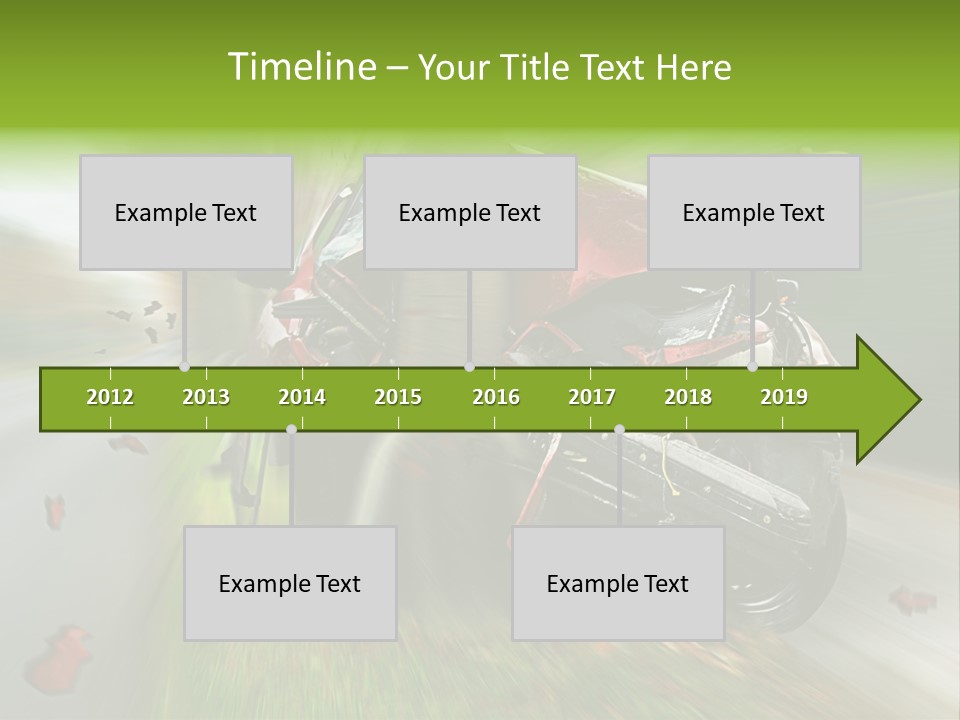 Timeline – Your Title Text Here

Example Text

Example Text

Example Text

2012 2013 2014 2015 2016 2017 2018 2019

Example Text

Example Text